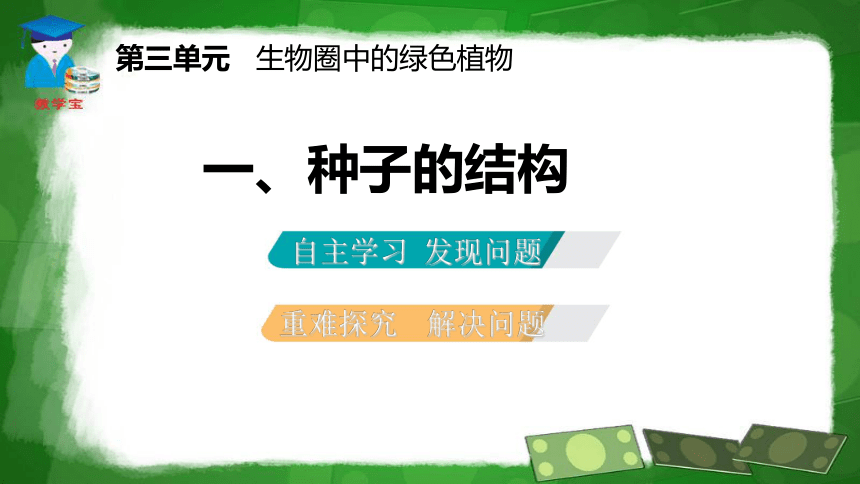 教学宝

第三单元　生物圈中的绿色植物

一、种子的结构

自主学习 发现问题

重难探究　解决问题